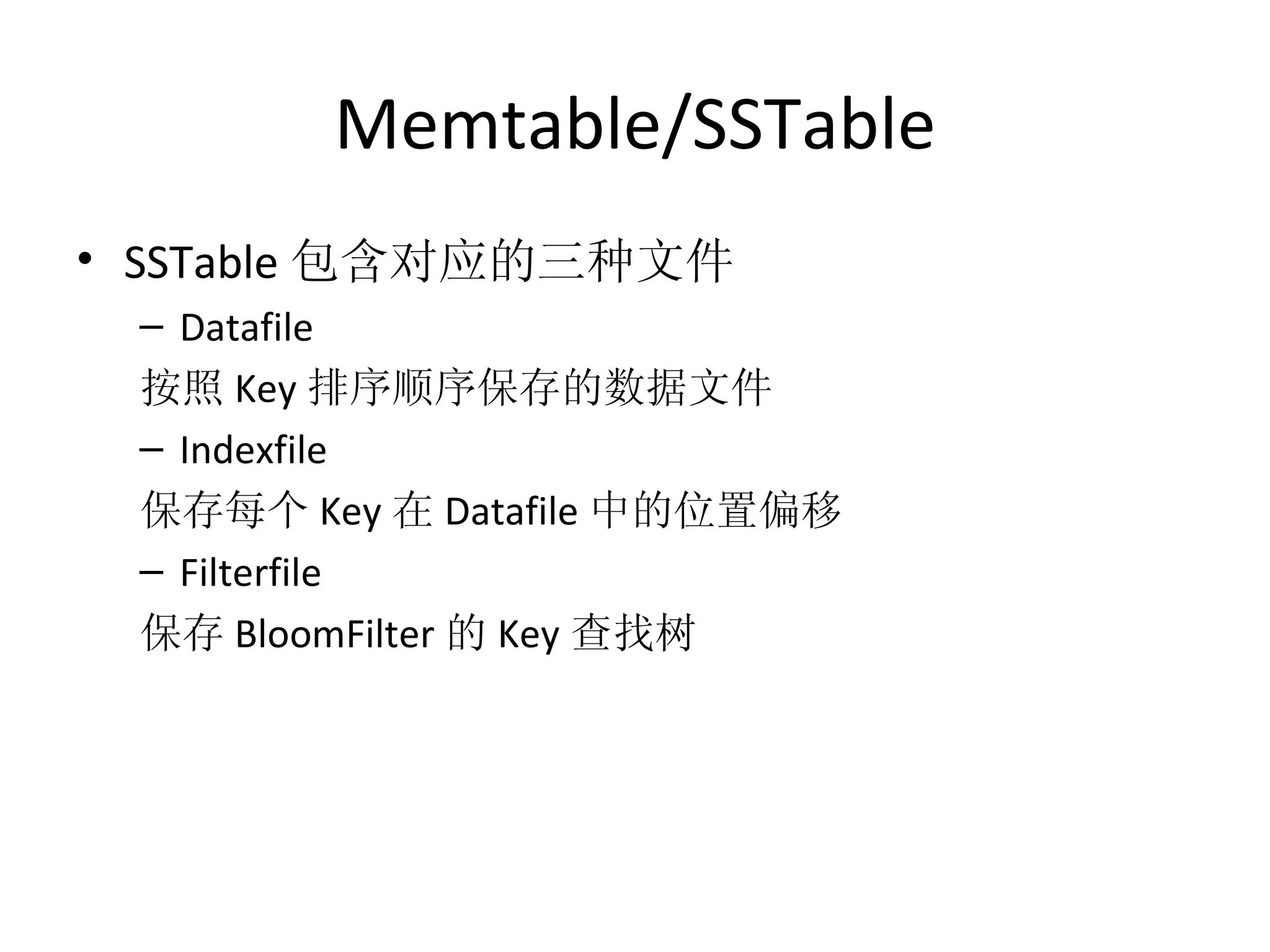 Memtable/SSTable

• SSTable 包含对应的三种文件

– Datafile

按照 Key 排序顺序保存的数据文件

– Indexfile

保存每个 Key 在 Datafile 中的位置偏移

– Filterfile

保存 BloomFilter 的 Key 查找树